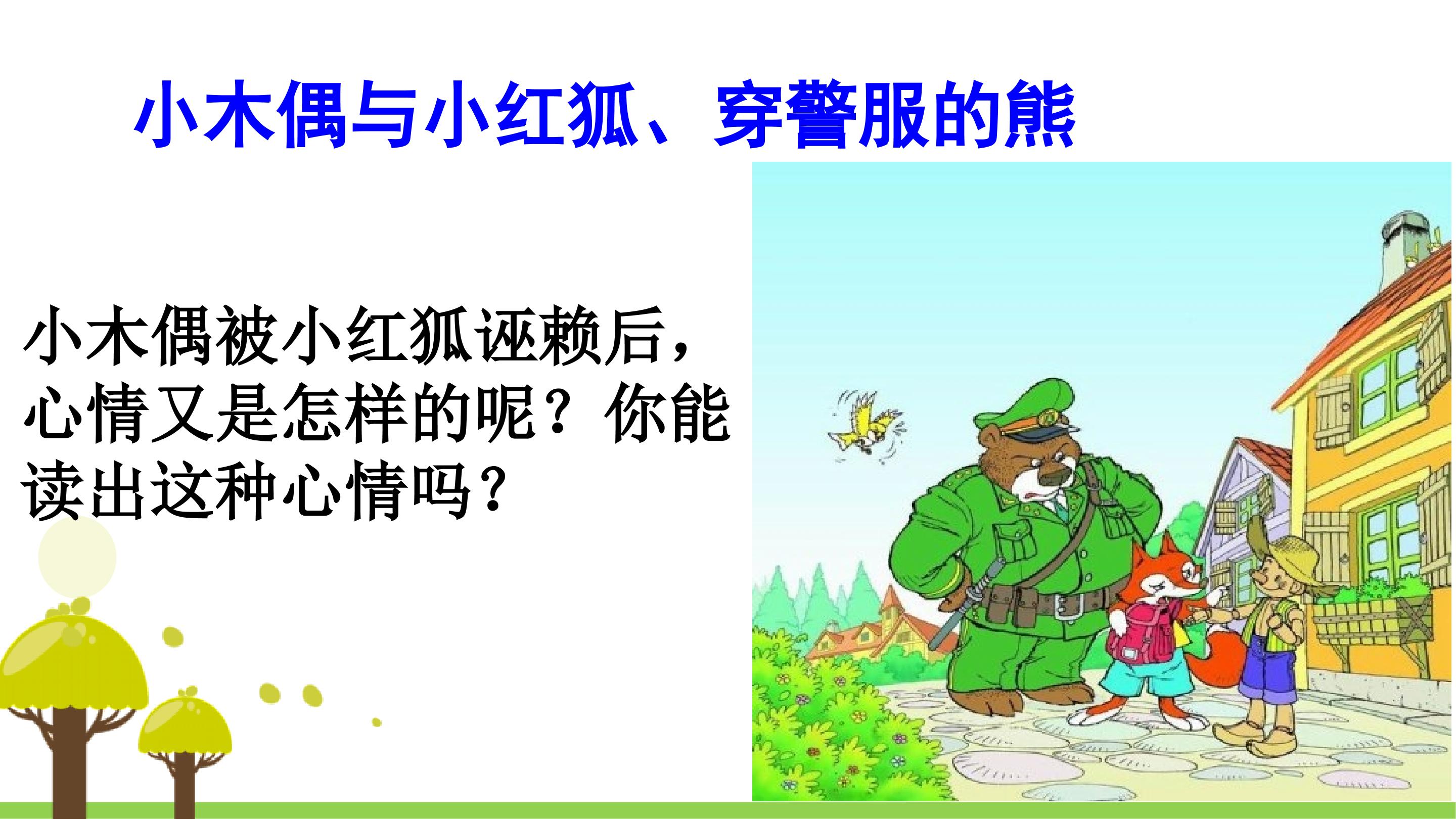 小木偶与小红狐、穿警服的熊

小木偶被小红狐诬赖后，心情又是怎样的呢？你能读出这种心情吗？